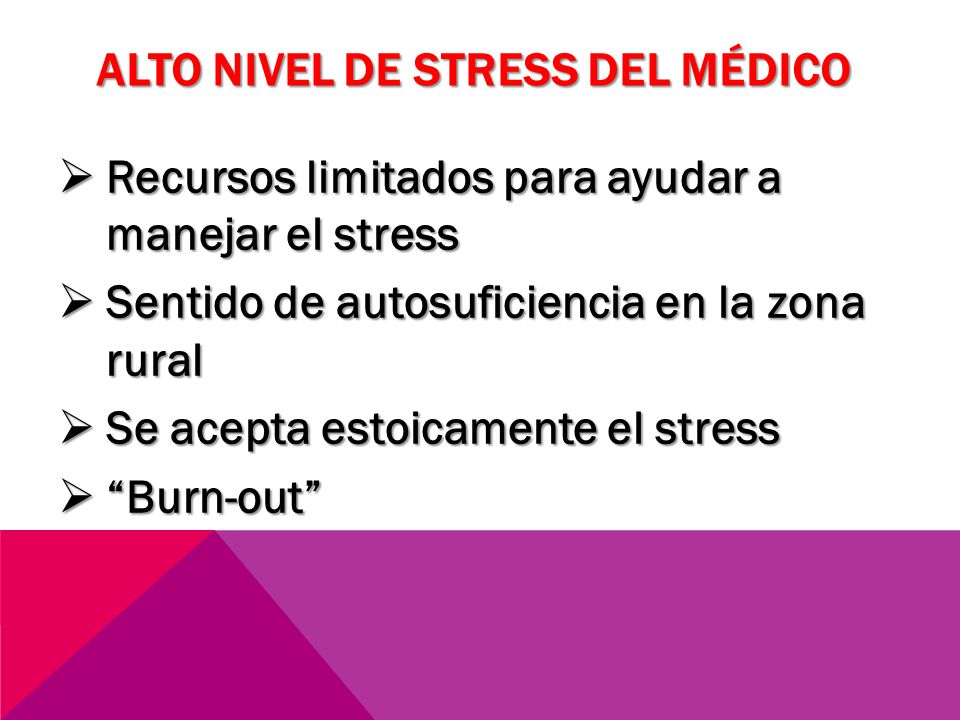 ALTO NIVEL DE STRESS DEL MÉDICO

➢ Recursos limitados para ayudar a manejar el stress

➢ Sentido de autosuficiencia en la zona rural

➢ Se acepta estoicamente el stress

➢ “Burn-out”